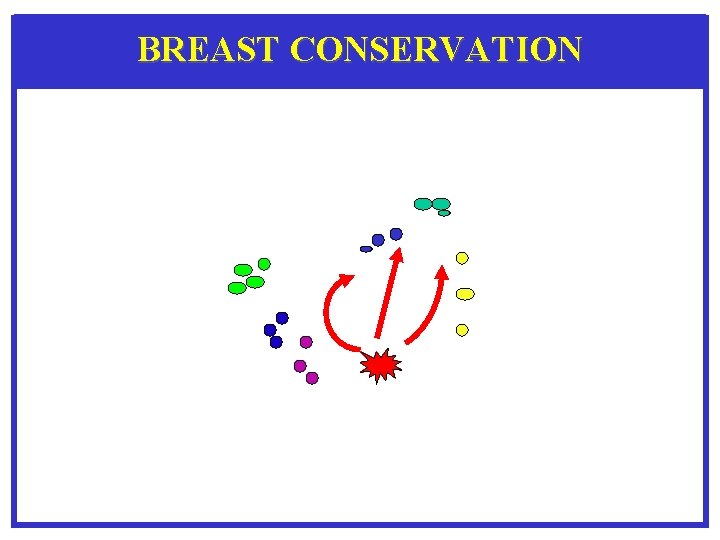 BREAST CONSERVATION